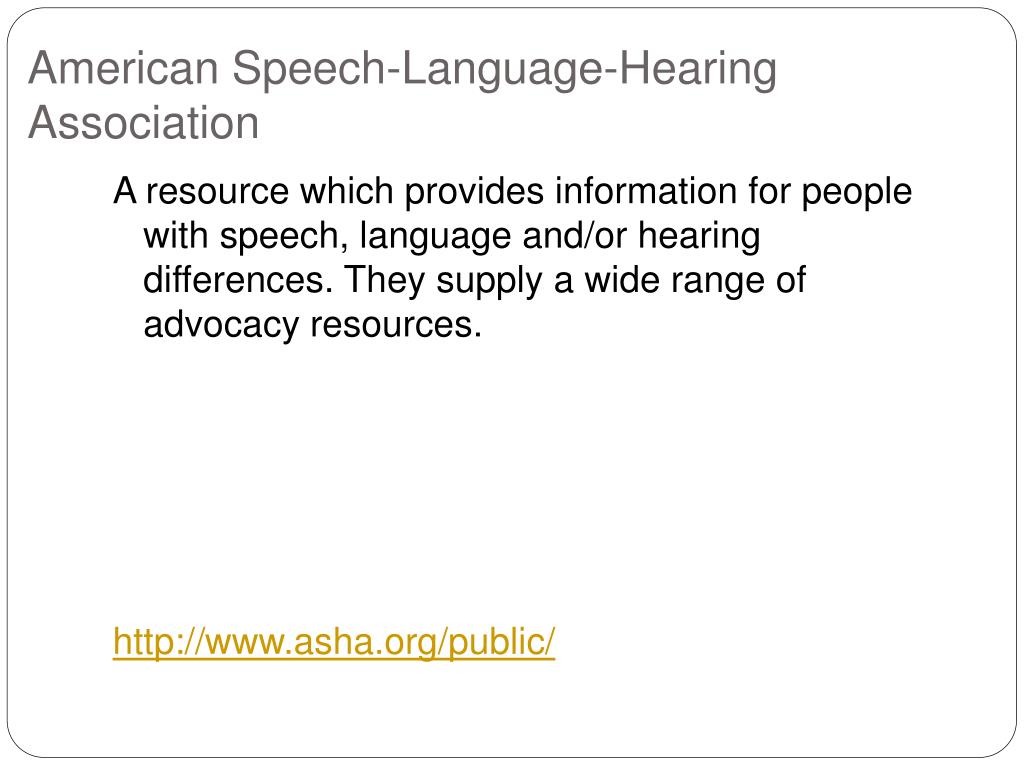 American Speech-Language-Hearing Association

A resource which provides information for people with speech, language and/or hearing differences. They supply a wide range of advocacy resources.

http://www.asha.org/public/